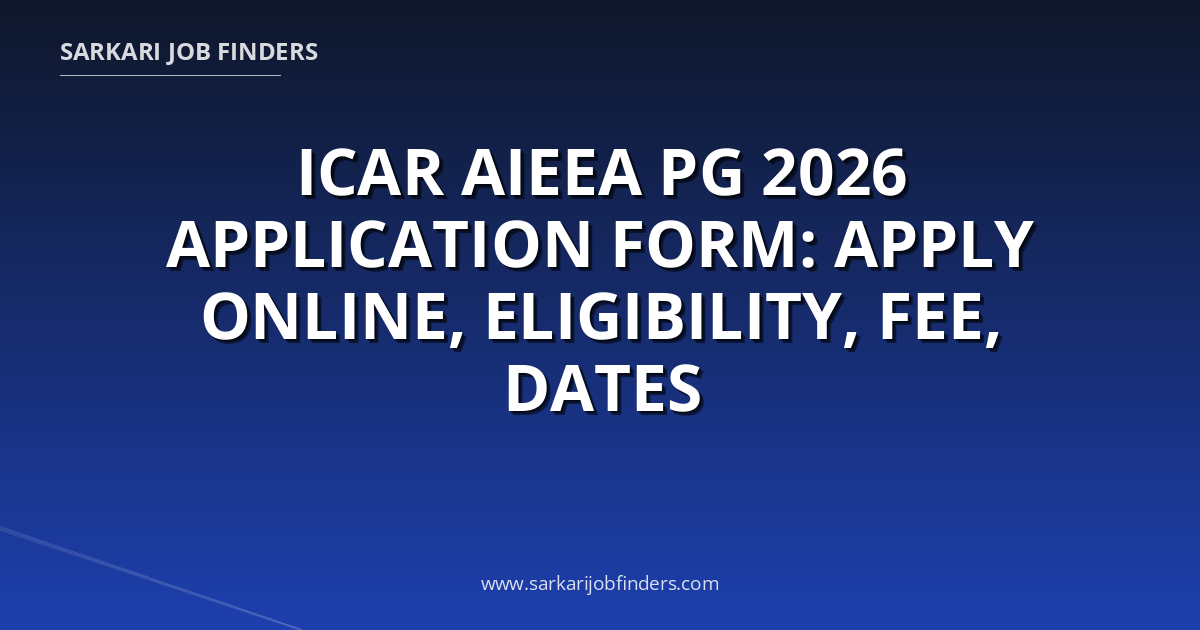 SARKARI JOB FINDERS

ICAR AIEEA PG 2026 APPLICATION FORM: APPLY ONLINE, ELIGIBILITY, FEE, DATES

www.sarkarijobfinders.com